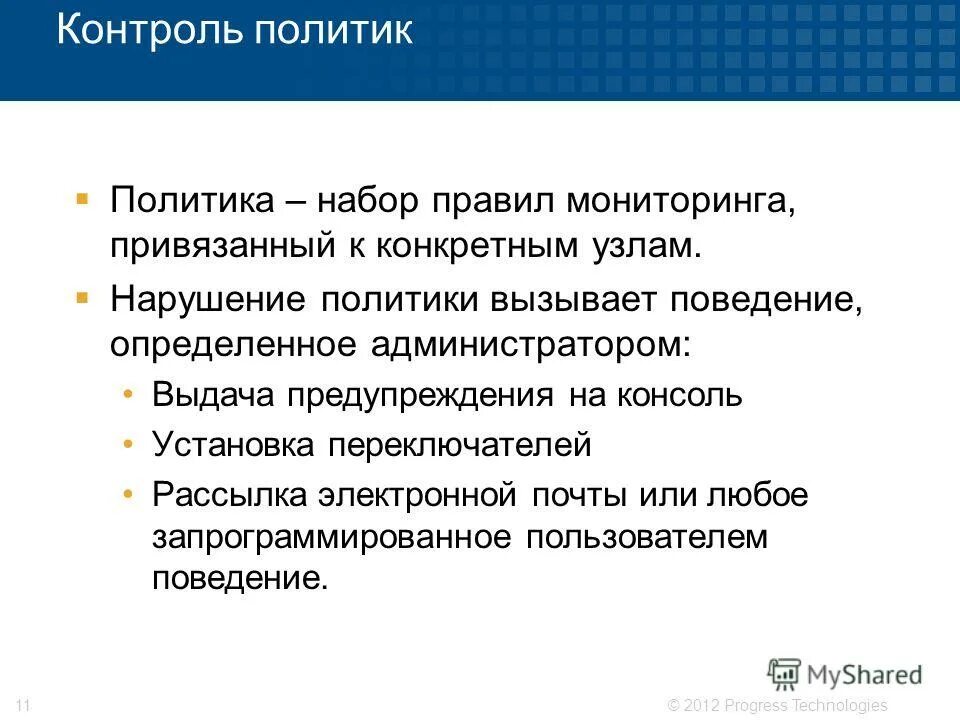 Контроль политик

▪ Политика – набор правил мониторинга, привязанный к конкретным узлам.
▪ Нарушение политики вызывает поведение, определенное администратором:
• Выдача предупреждения на консоль
• Установка переключателей
• Рассылка электронной почты или любое запрограммированное пользователем поведение.

MyShared

11

© 2012 Progress Technologies